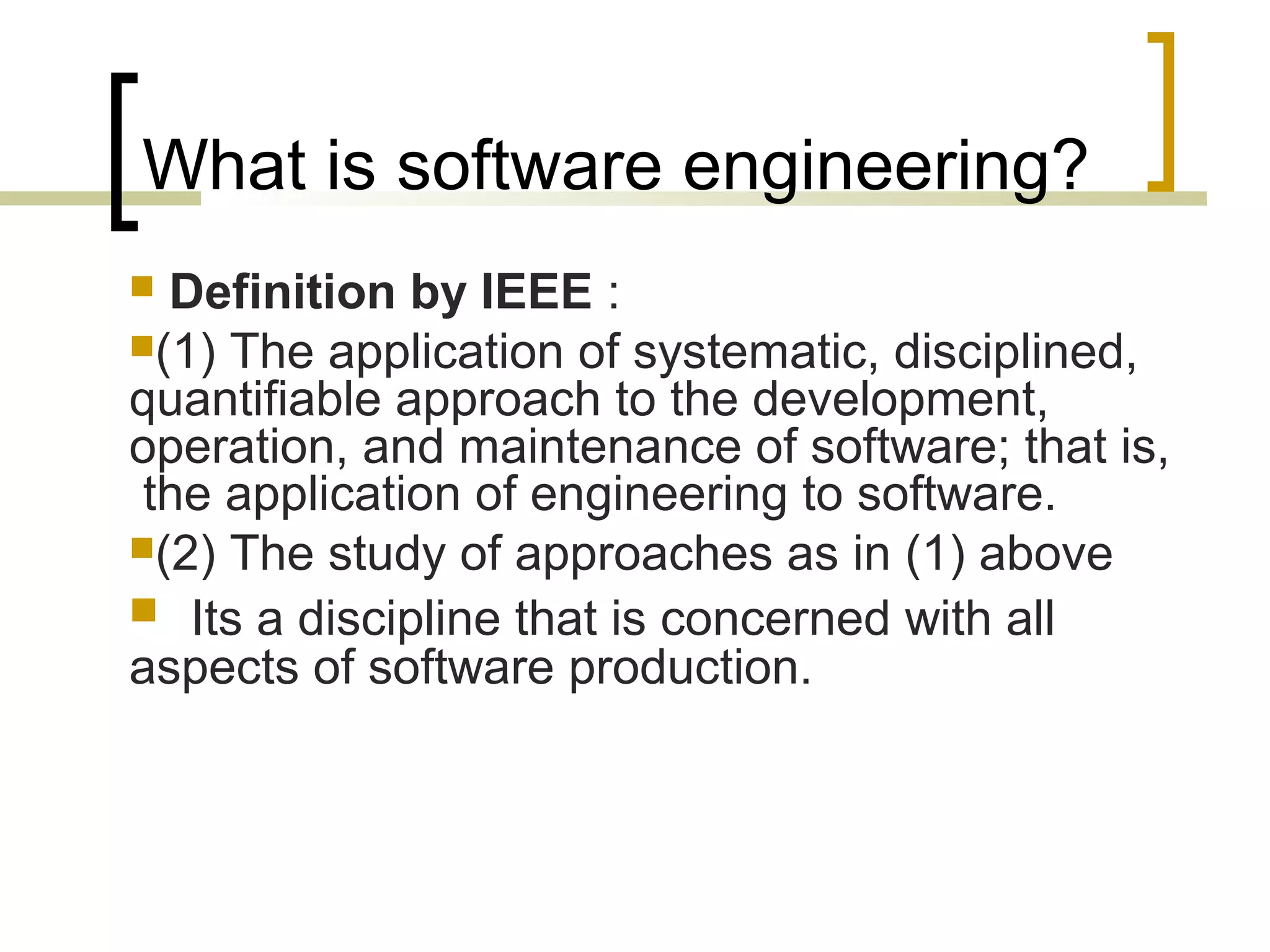 What is software engineering?

Definition by IEEE :

(1) The application of systematic, disciplined, quantifiable approach to the development, operation, and maintenance of software; that is, the application of engineering to software.

(2) The study of approaches as in (1) above

Its a discipline that is concerned with all aspects of software production.